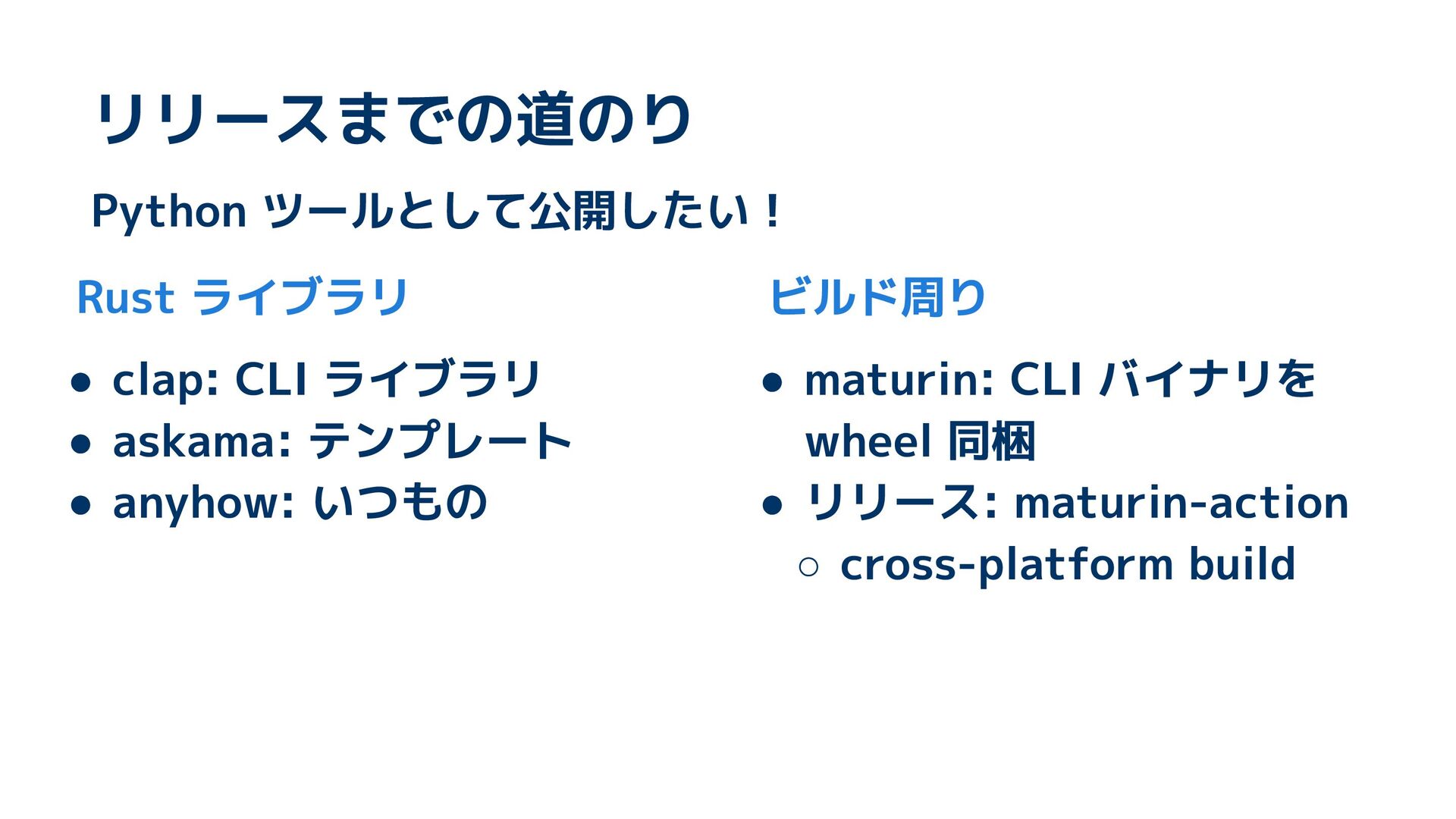 リリースまでの道のり

Python ツールとして公開したい！

Rust ライブラリ

● clap: CLI ライブラリ
● askama: テンプレート
● anyhow: いつもの

ビルド周り

● maturin: CLI バイナリを wheel 同梱
● リリース: maturin-action
○ cross-platform build